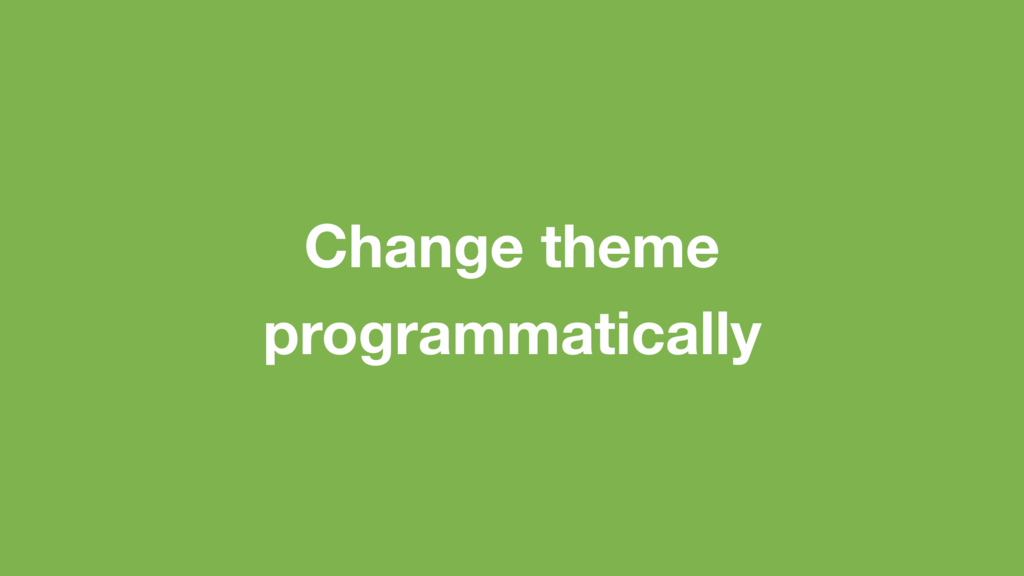 Change theme programmatically